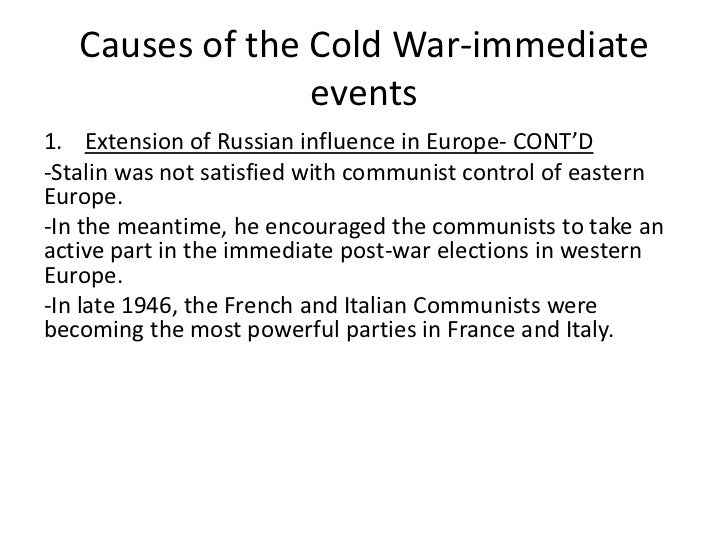 Causes of the Cold War-immediate events

1. Extension of Russian influence in Europe- CONT'D

-Stalin was not satisfied with communist control of eastern Europe.

-In the meantime, he encouraged the communists to take an active part in the immediate post-war elections in western Europe.

-In late 1946, the French and Italian Communists were becoming the most powerful parties in France and Italy.